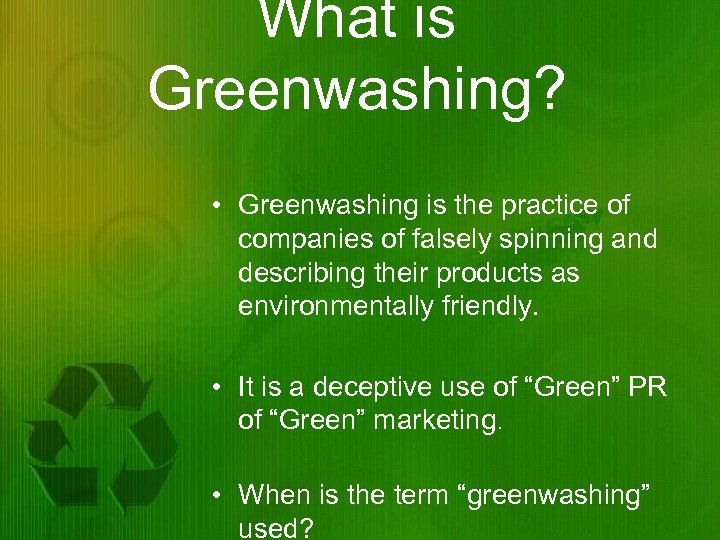 What is Greenwashing?

• Greenwashing is the practice of companies of falsely spinning and describing their products as environmentally friendly.

• It is a deceptive use of “Green” PR of “Green” marketing.

• When is the term “greenwashing” used?